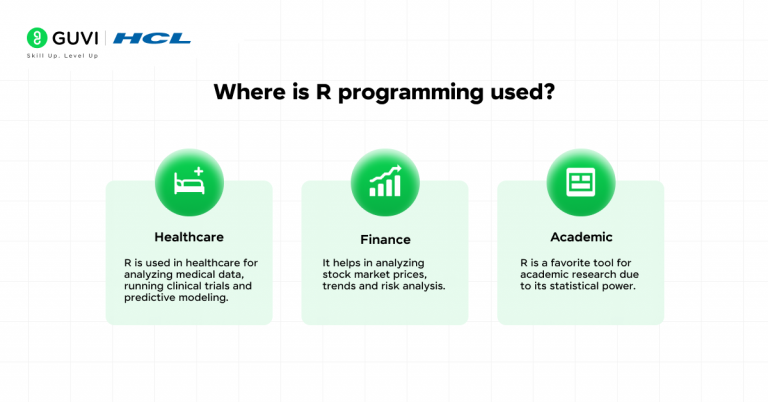 GUVI | HCL
Skill Up. Level Up

Where is R programming used?

Healthcare

R is used in healthcare for analyzing medical data, running clinical trials and predictive modeling.

Finance

It helps in analyzing stock market prices, trends and risk analysis.

Academic

R is a favorite tool for academic research due to its statistical power.